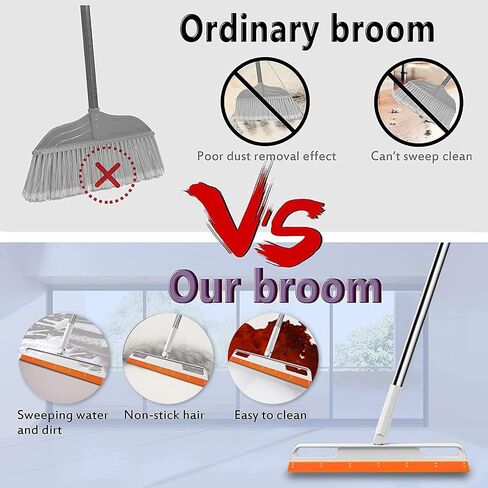 Ordinary broom

Poor dust removal effect

Can't sweep clean

VS

Our broom

Sweeping water and dirt

Non-stick hair

Easy to clean